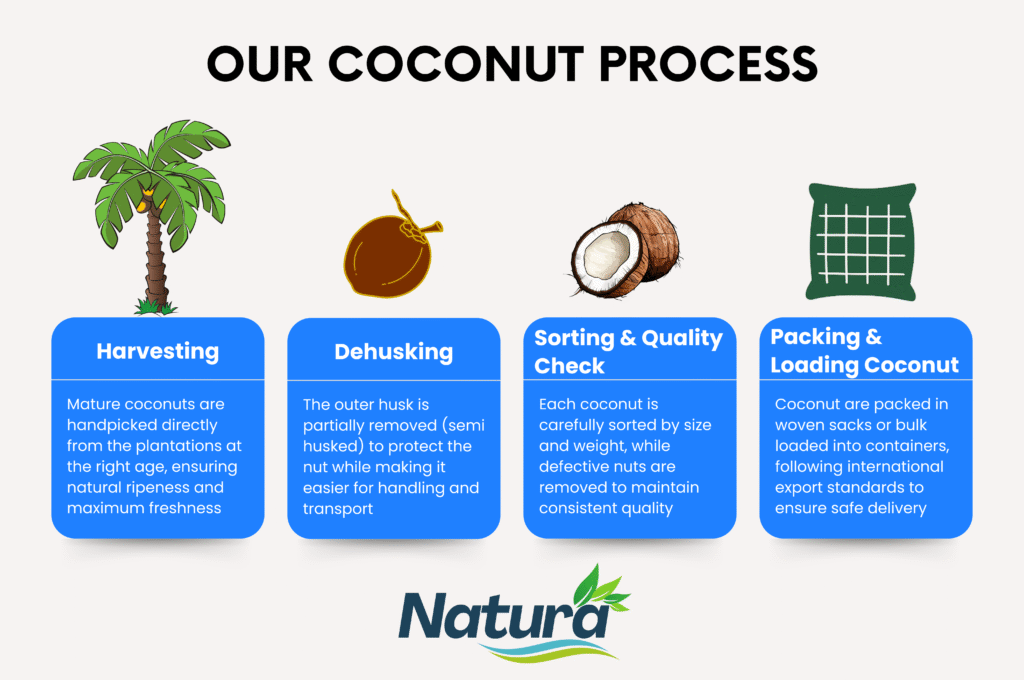 OUR COCONUT PROCESS

Harvesting

Mature coconuts are handpicked directly from the plantations at the right age, ensuring natural ripeness and maximum freshness

Dehusking

The outer husk is partially removed (semi husked) to protect the nut while making it easier for handling and transport

Sorting & Quality Check

Each coconut is carefully sorted by size and weight, while defective nuts are removed to maintain consistent quality

Packing & Loading Coconut

Coconut are packed in woven sacks or bulk loaded into containers, following international export standards to ensure safe delivery

Natura